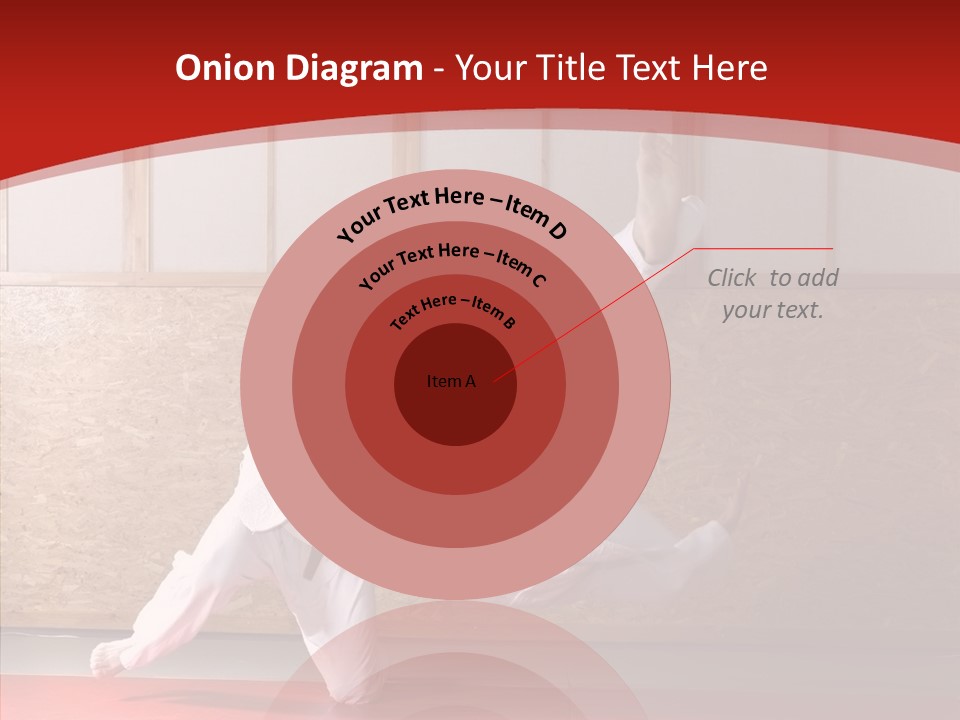 Onion Diagram - Your Title Text Here

Your Text Here – Item D

Your Text Here – Item C

Text Here – Item B

Item A

Click to add your text.